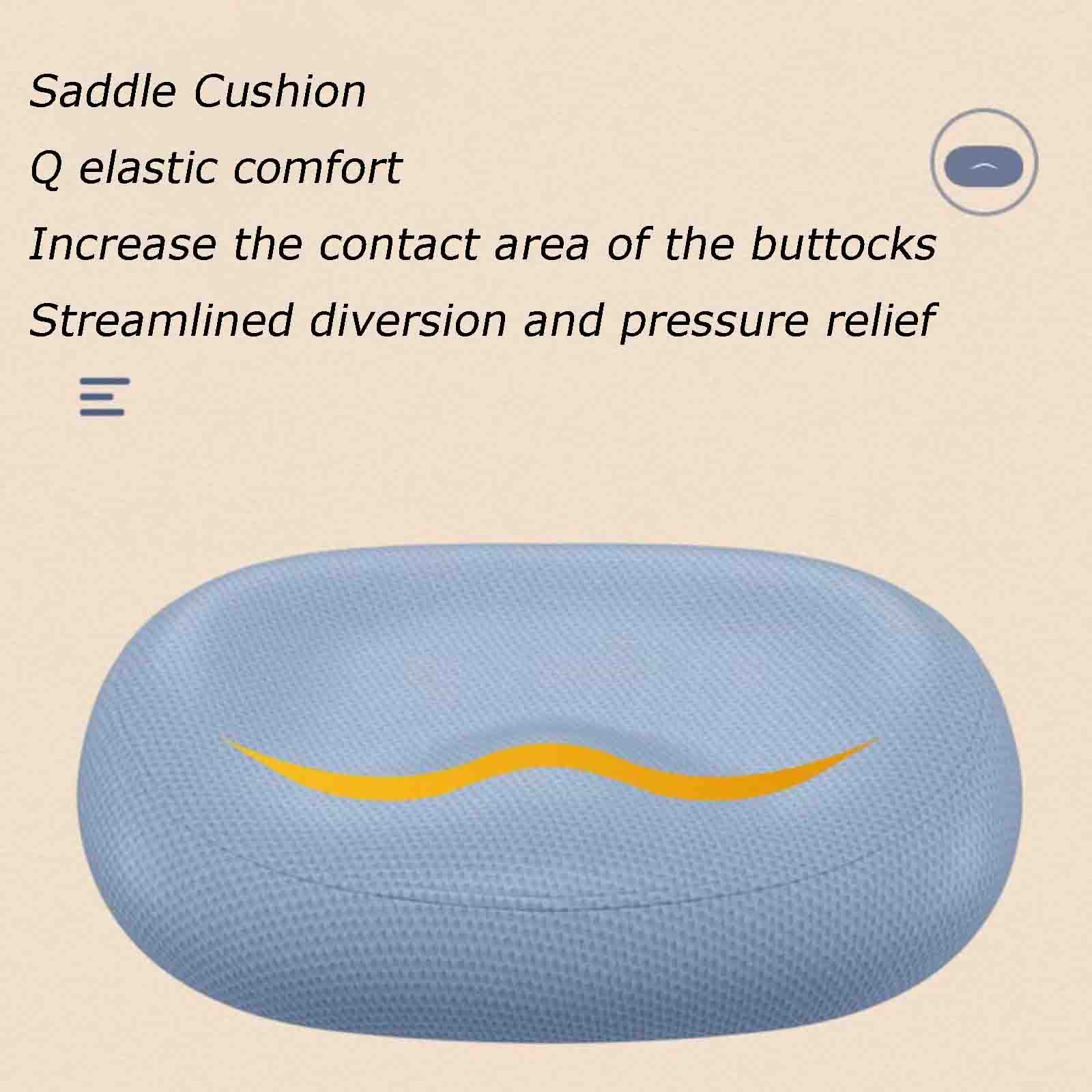 Saddle Cushion
Q elastic comfort
Increase the contact area of the buttocks
Streamlined diversion and pressure relief